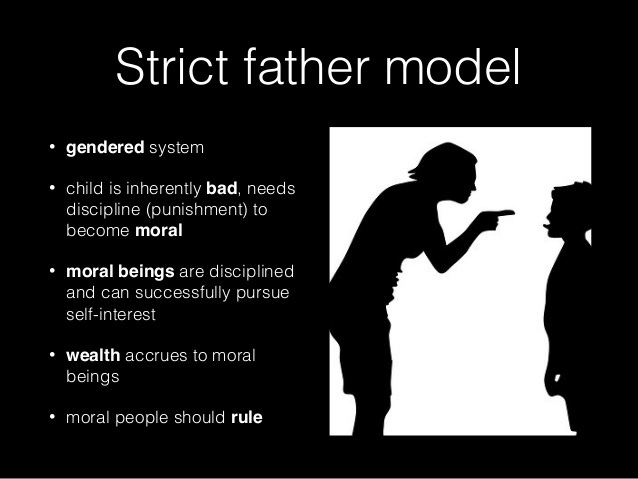 Strict father model

• gendered system

• child is inherently bad, needs discipline (punishment) to become moral

• moral beings are disciplined and can successfully pursue self-interest

• wealth accrues to moral beings

• moral people should rule